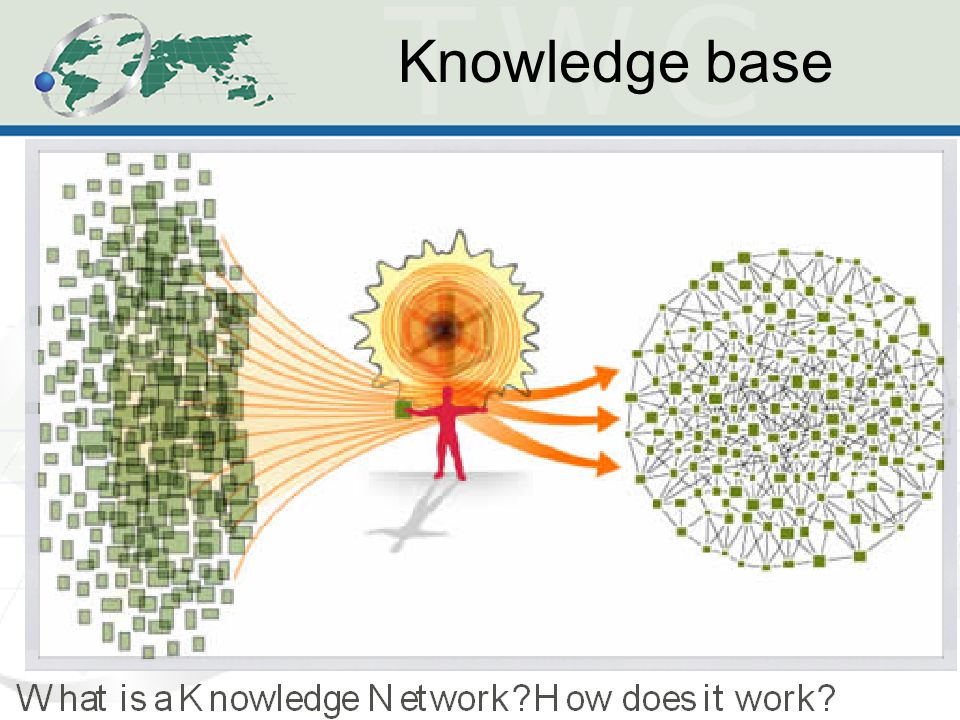 TWC

Knowledge base

What is a Knowledge Network? How does it work?